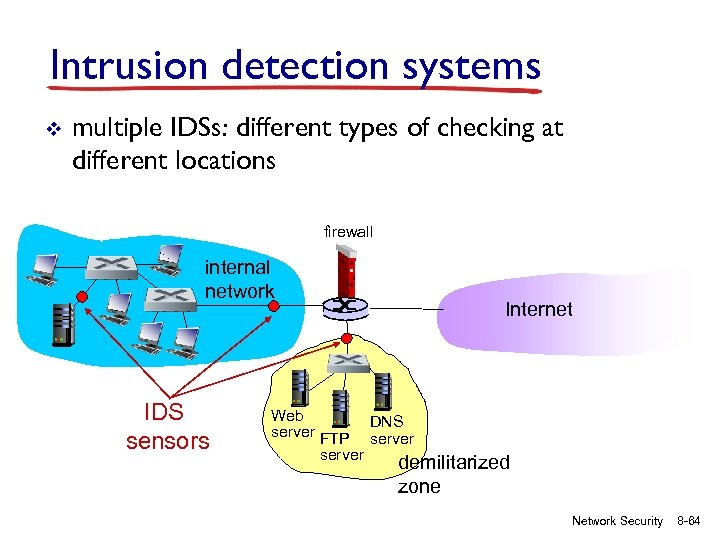 Intrusion detection systems

❖ multiple IDSs: different types of checking at different locations

firewall

internal network

Internet

IDS sensors

Web server

FTP server

DNS server

demilitarized zone

Network Security 8-64